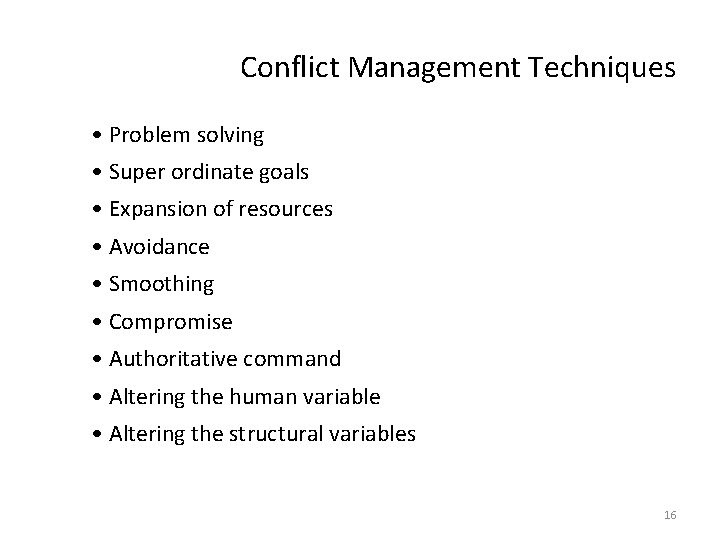 Conflict Management Techniques

• Problem solving
• Super ordinate goals
• Expansion of resources
• Avoidance
• Smoothing
• Compromise
• Authoritative command
• Altering the human variable
• Altering the structural variables

16